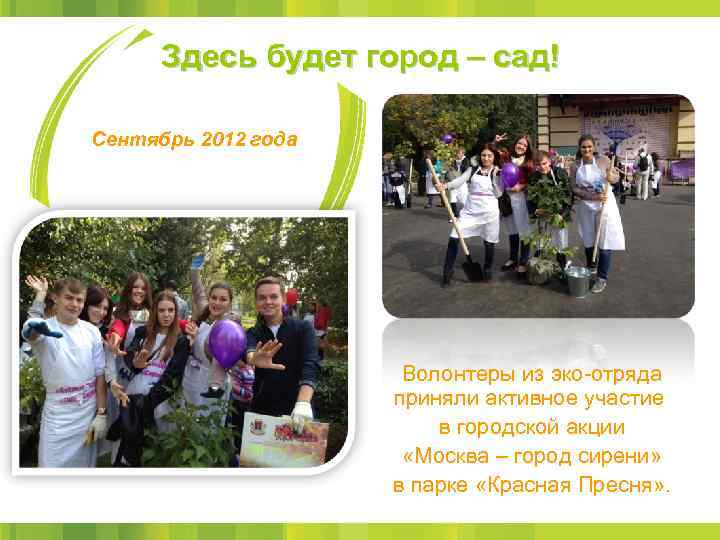 Здесь будет город – сад!

Сентябрь 2012 года

Волонтеры из эко-отряда приняли активное участие в городской акции «Москва – город сирени» в парке «Красная Пресня».